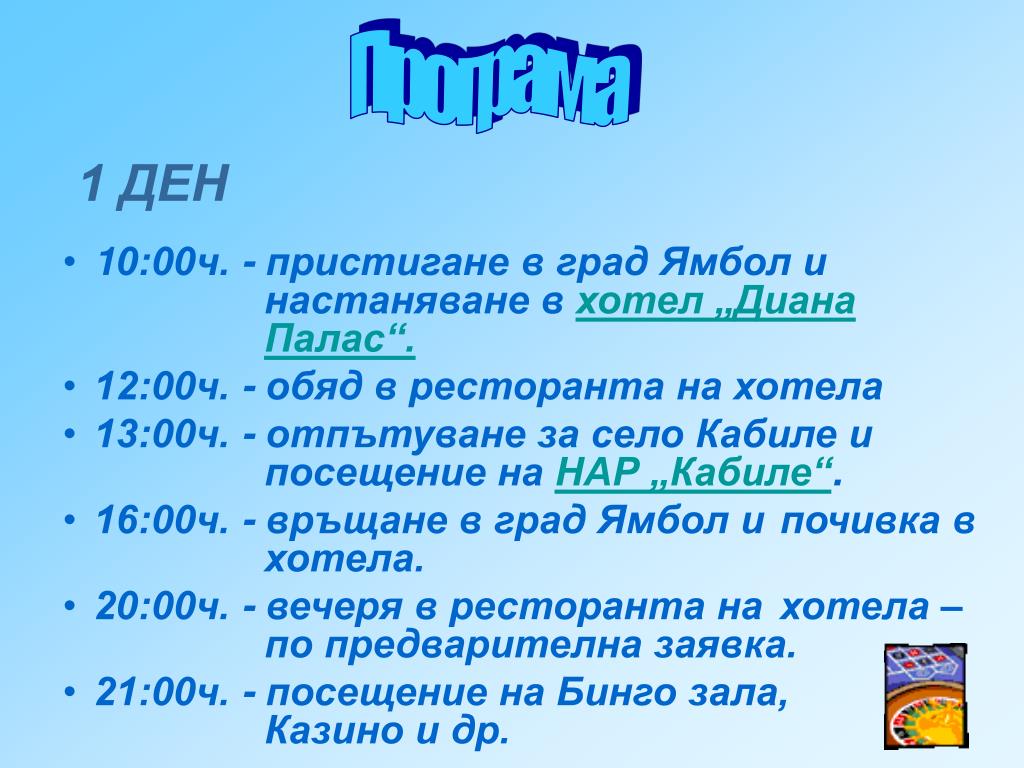 Програма

1 ДЕН

• 10:00ч. - пристигане в град Ямбол и настаняване в хотел „Диана Палас“.
• 12:00ч. - обяд в ресторанта на хотела
• 13:00ч. - отпътуване за село Кабиле и посещение на НАР „Кабиле“.
• 16:00ч. - връщане в град Ямбол и почивка в хотела.
• 20:00ч. - вечеря в ресторанта на хотела – по предварителна заявка.
• 21:00ч. - посещение на Бинго зала, Казино и др.